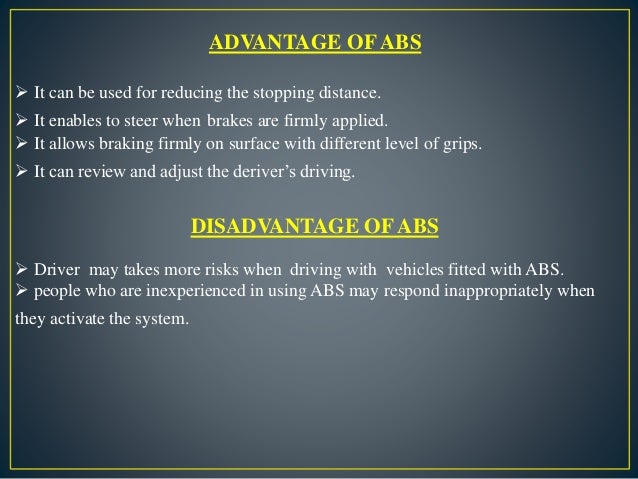 ADVANTAGE OF ABS

➢ It can be used for reducing the stopping distance.
➢ It enables to steer when brakes are firmly applied.
➢ It allows braking firmly on surface with different level of grips.
➢ It can review and adjust the deriver's driving.

DISADVANTAGE OF ABS

➢ Driver may takes more risks when driving with vehicles fitted with ABS.
➢ people who are inexperienced in using ABS may respond inappropriately when they activate the system.